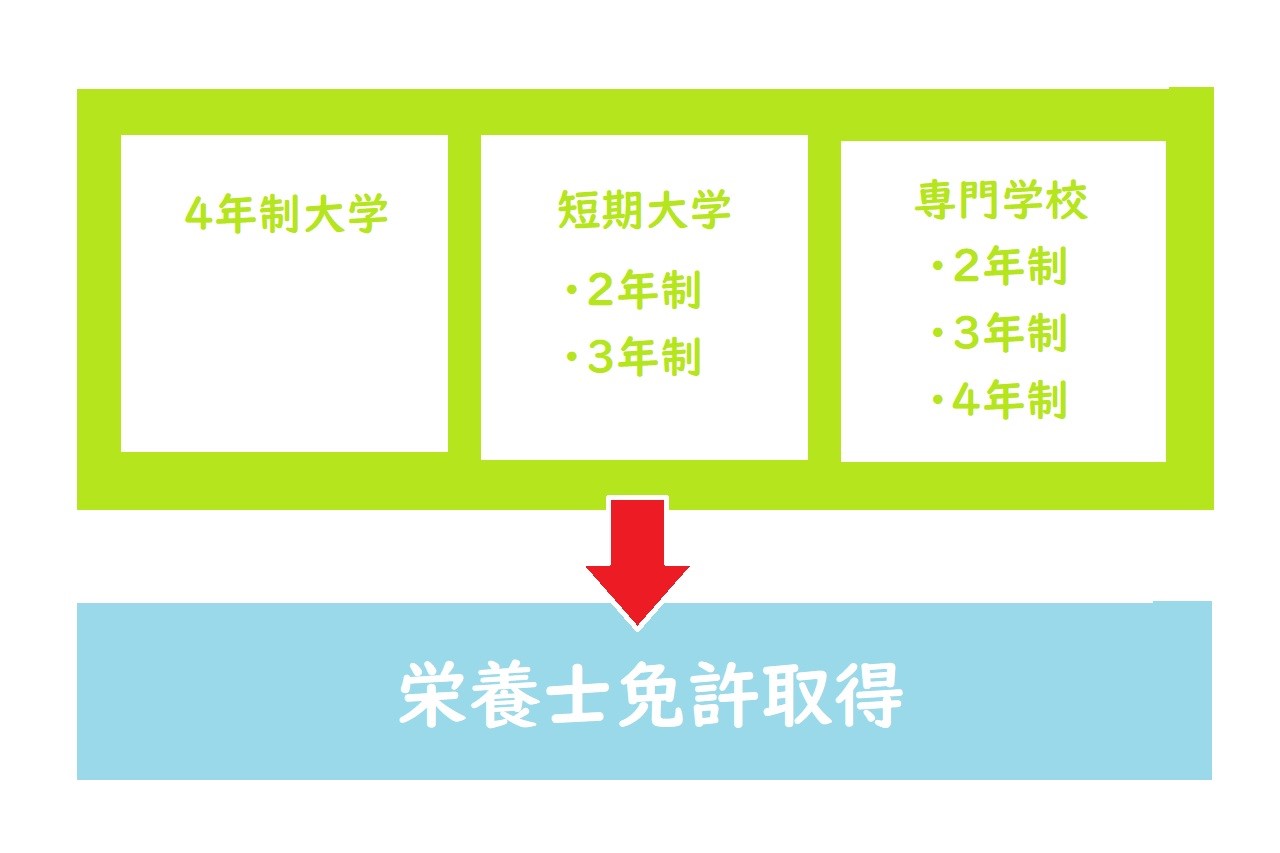 4年制大学

短期大学
・2年制
・3年制

専門学校
・2年制
・3年制
・4年制

栄養士免許取得